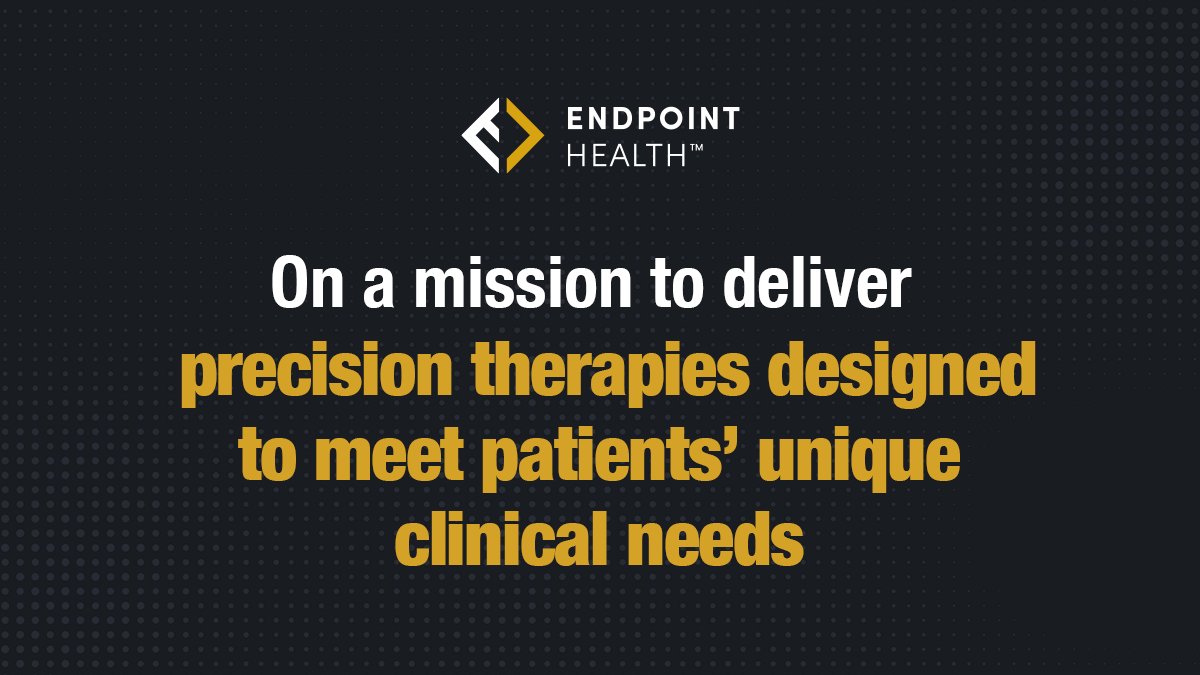 ENDPOINT
HEALTH™

On a mission to deliver precision therapies designed to meet patients' unique clinical needs